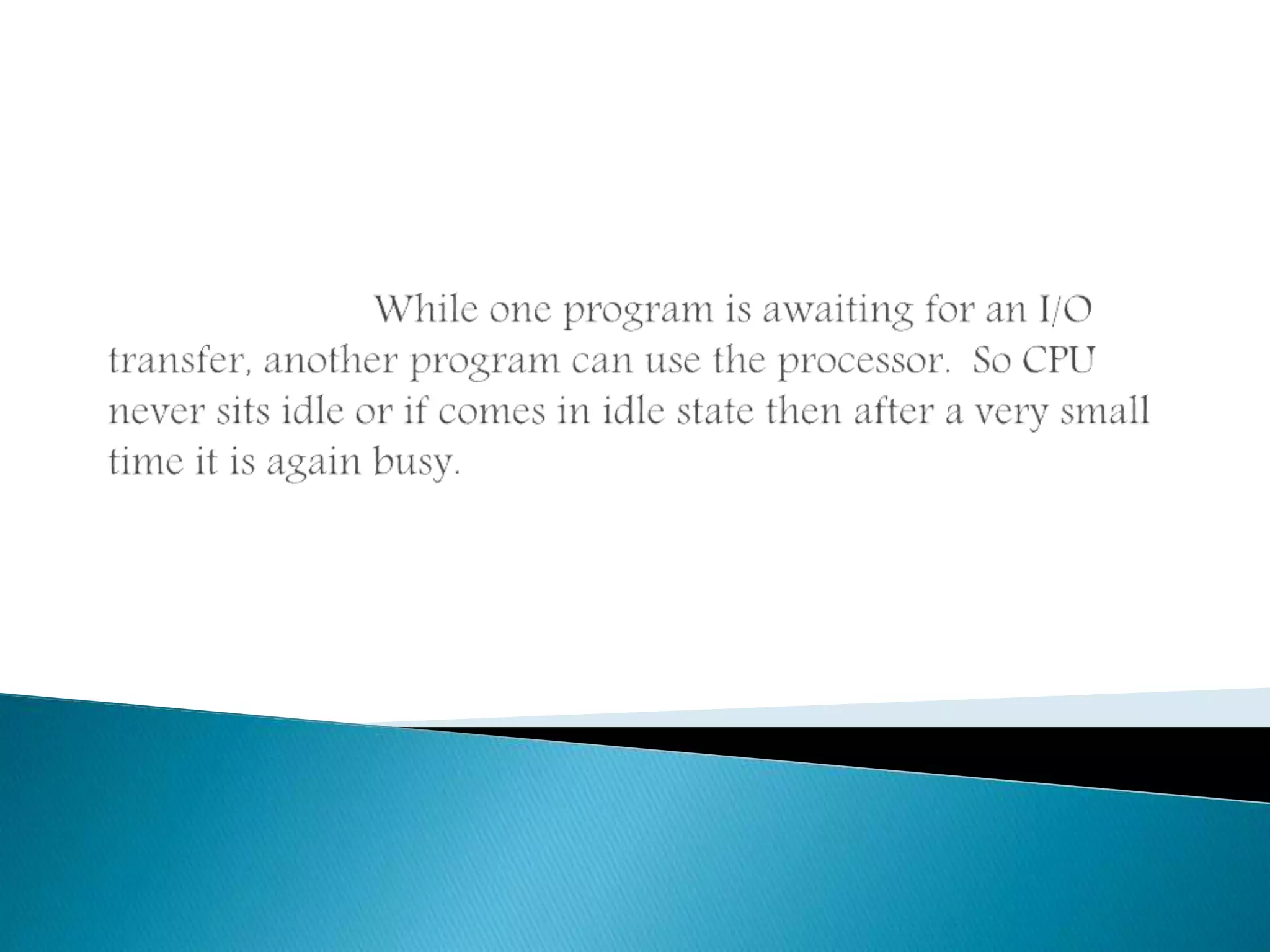 While one program is awaiting for an I/O transfer, another program can use the processor. So CPU never sits idle or if comes in idle state then after a very small time it is again busy.